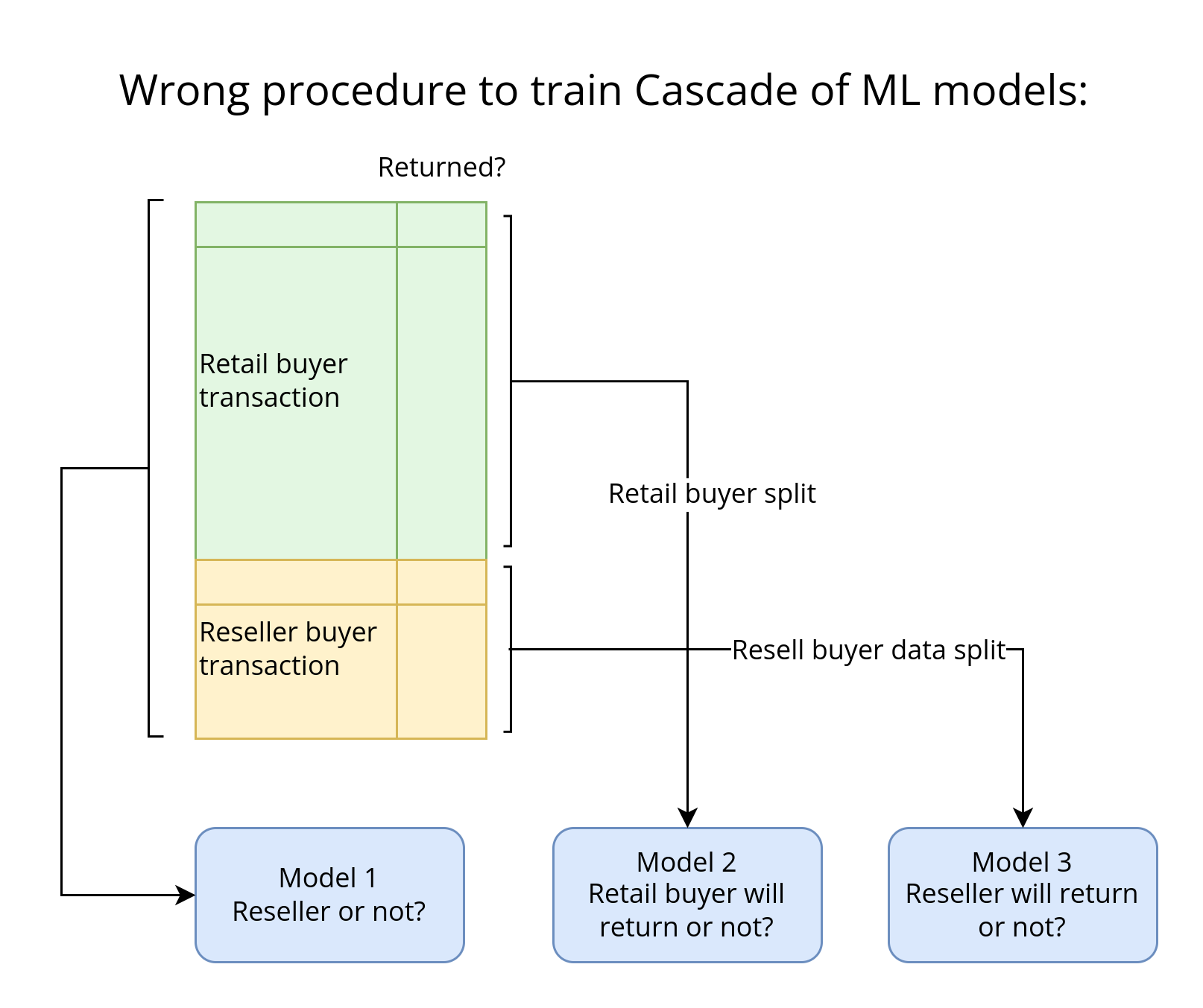 Wrong procedure to train Cascade of ML models:

Returned?

Retail buyer transaction

Reseller buyer transaction

Retail buyer split

Resell buyer data split

Model 1
Reseller or not?

Model 2
Retail buyer will return or not?

Model 3
Reseller will return or not?